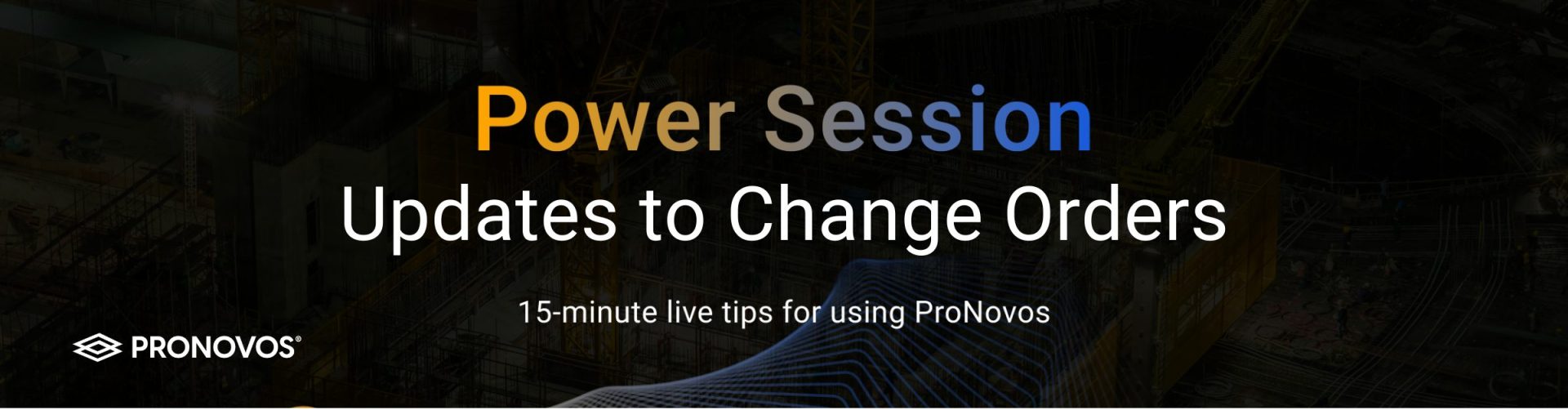 Power Session
Updates to Change Orders

15-minute live tips for using ProNovos

PRONOVOS®